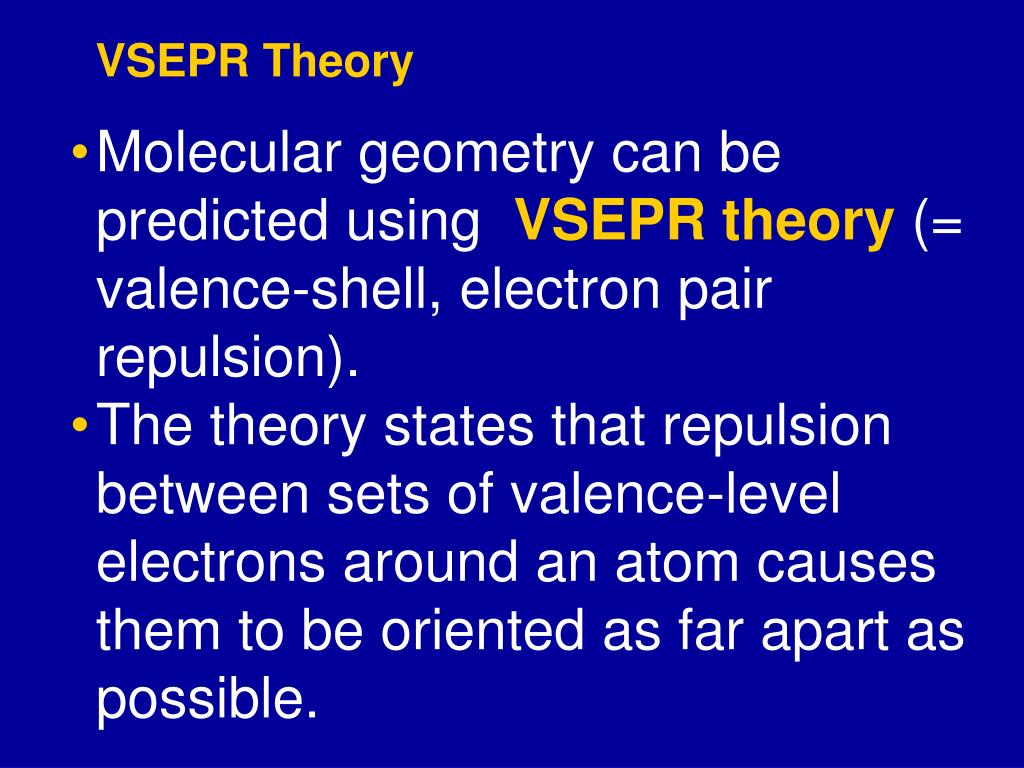 VSEPR Theory

• Molecular geometry can be predicted using VSEPR theory (= valence-shell, electron pair repulsion).
• The theory states that repulsion between sets of valence-level electrons around an atom causes them to be oriented as far apart as possible.